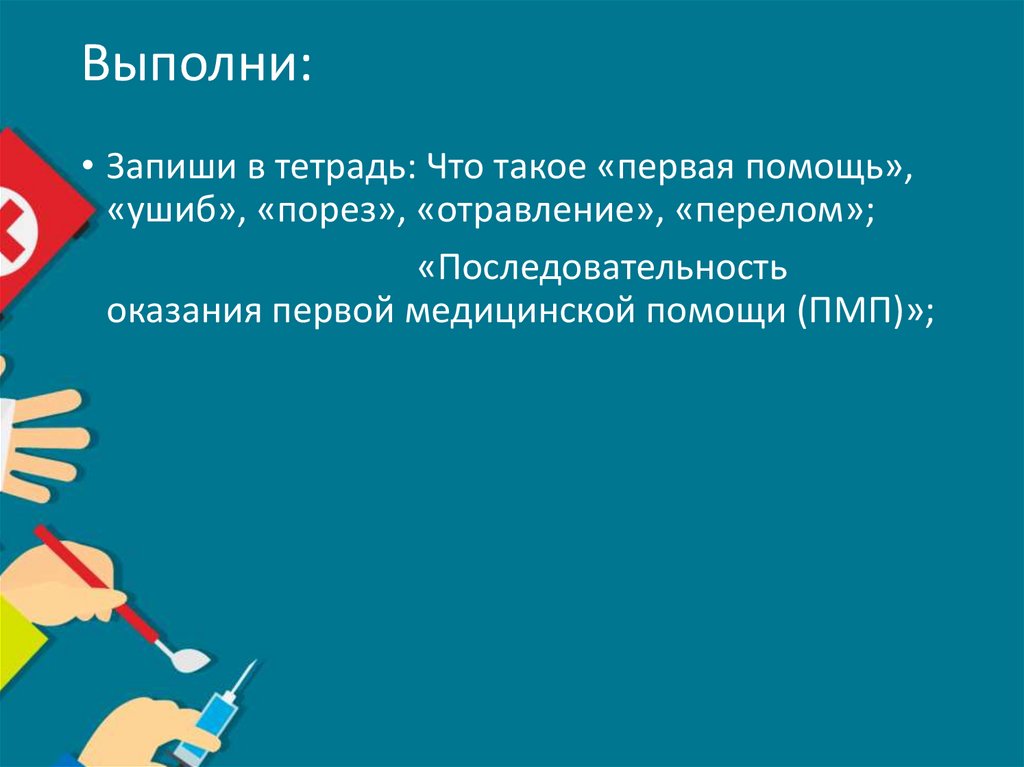 Выполни:

• Запиши в тетрадь: Что такое «первая помощь», «ушиб», «порез», «отравление», «перелом»;

«Последовательность оказания первой медицинской помощи (ПМП)»;